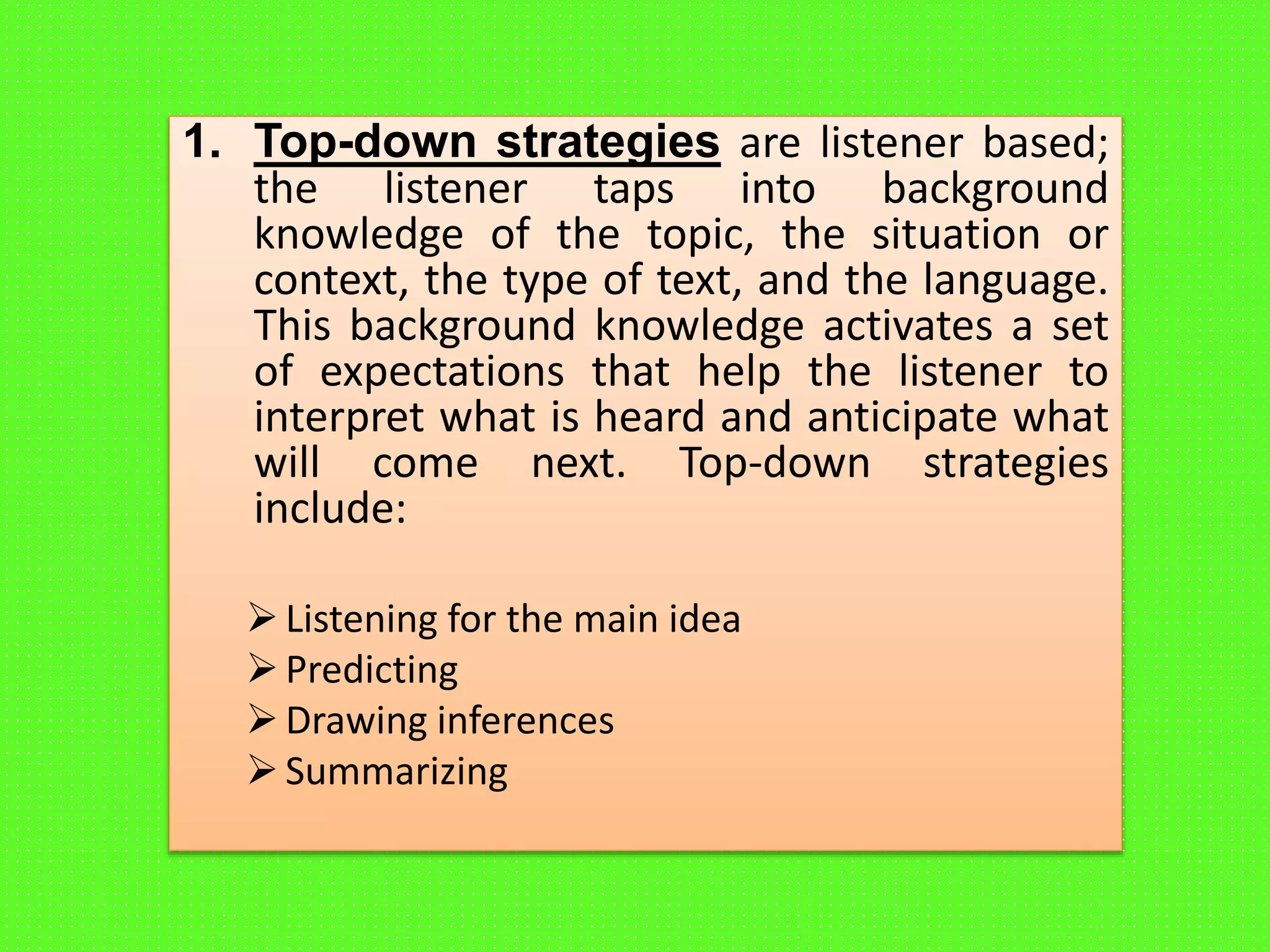 1. Top-down strategies are listener based; the listener taps into background knowledge of the topic, the situation or context, the type of text, and the language. This background knowledge activates a set of expectations that help the listener to interpret what is heard and anticipate what will come next. Top-down strategies include:

➢ Listening for the main idea
➢ Predicting
➢ Drawing inferences
➢ Summarizing